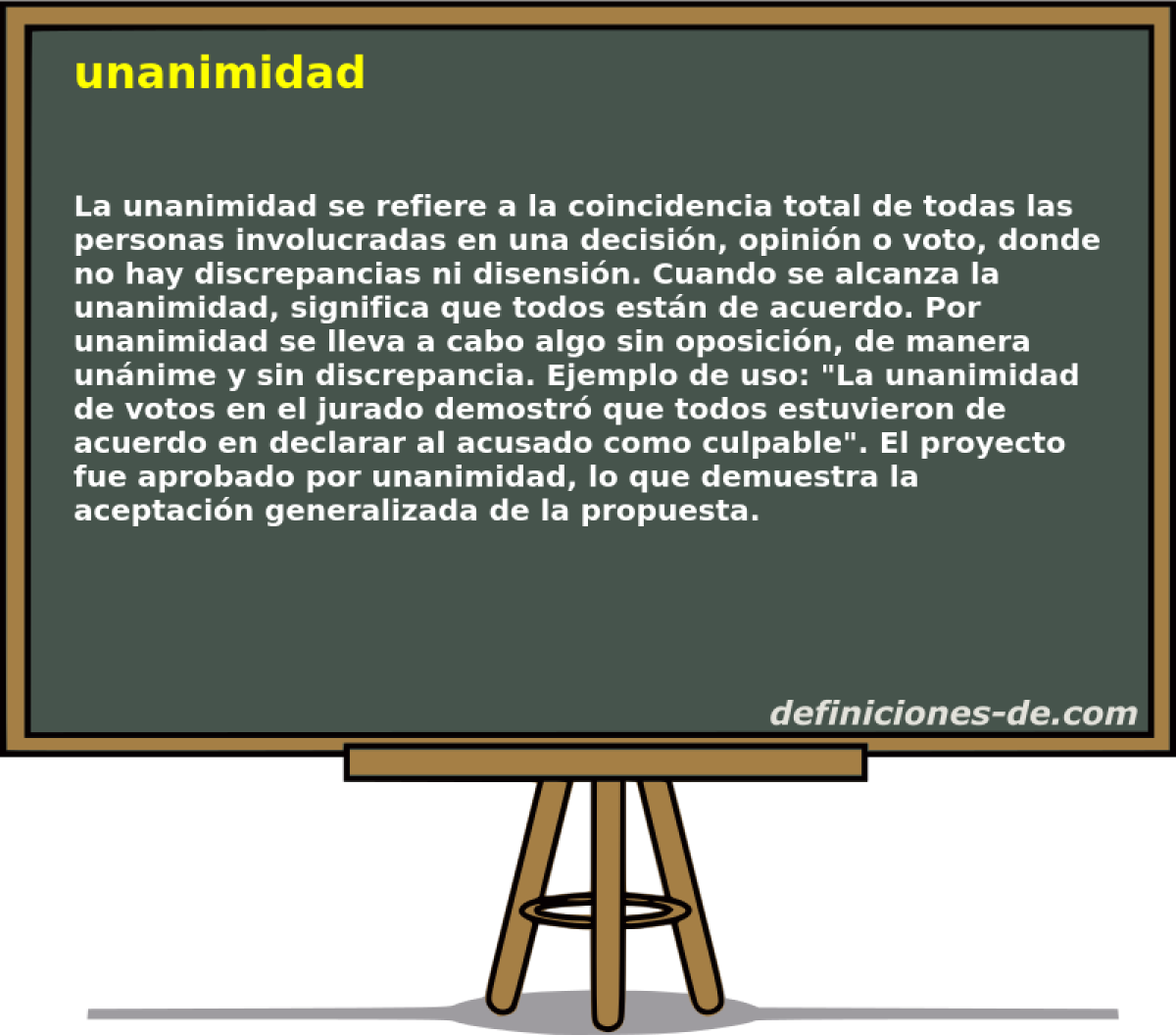 unanimidad

La unanimidad se refiere a la coincidencia total de todas las personas involucradas en una decisión, opinión o voto, donde no hay discrepancias ni disensión. Cuando se alcanza la unanimidad, significa que todos están de acuerdo. Por unanimidad se lleva a cabo algo sin oposición, de manera unánime y sin discrepancia. Ejemplo de uso: "La unanimidad de votos en el jurado demostró que todos estuvieron de acuerdo en declarar al acusado como culpable". El proyecto fue aprobado por unanimidad, lo que demuestra la aceptación generalizada de la propuesta.

definiciones-de.com